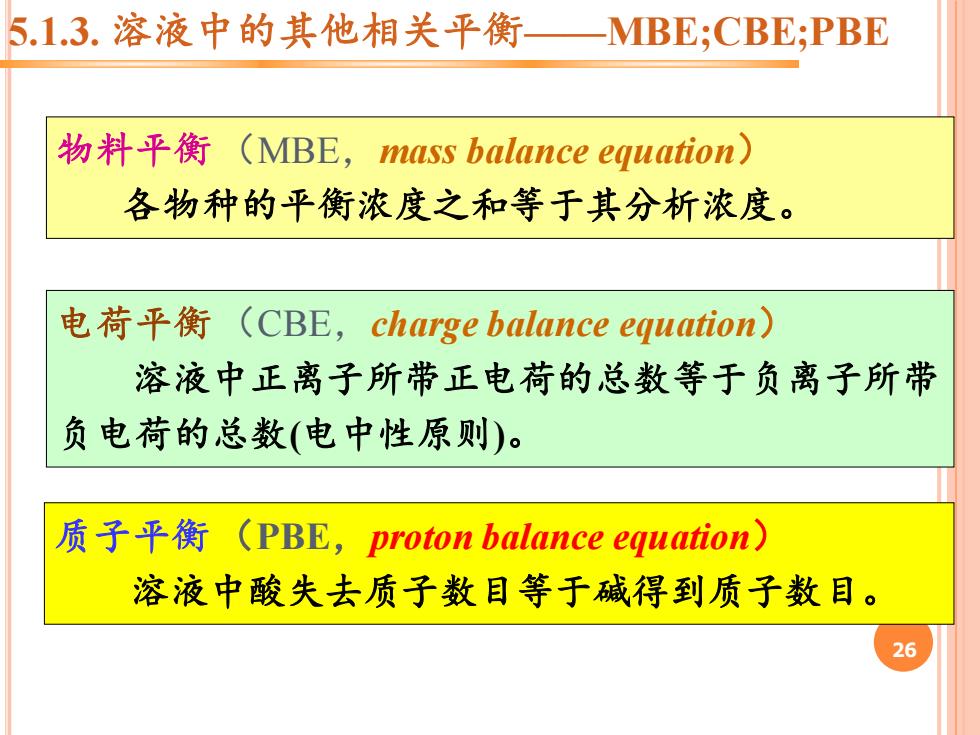 5.1.3. 溶液中的其他相关平衡——MBE;CBE;PBE

物料平衡（MBE，mass balance equation）
各物种的平衡浓度之和等于其分析浓度。

电荷平衡（CBE，charge balance equation）
溶液中正离子所带正电荷的总数等于负离子所带负电荷的总数(电中性原则)。

质子平衡（PBE，proton balance equation）
溶液中酸失去质子数目等于碱得到质子数目。

26